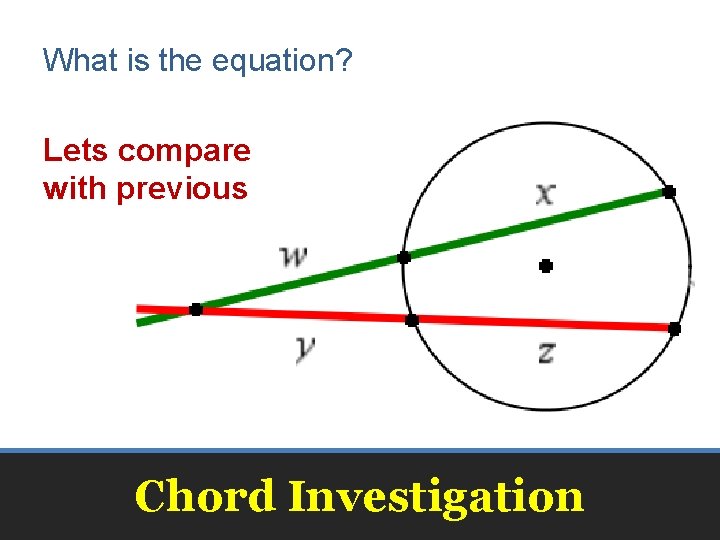 What is the equation?

Lets compare with previous

$x$

$w$

$y$

$z$

Chord Investigation